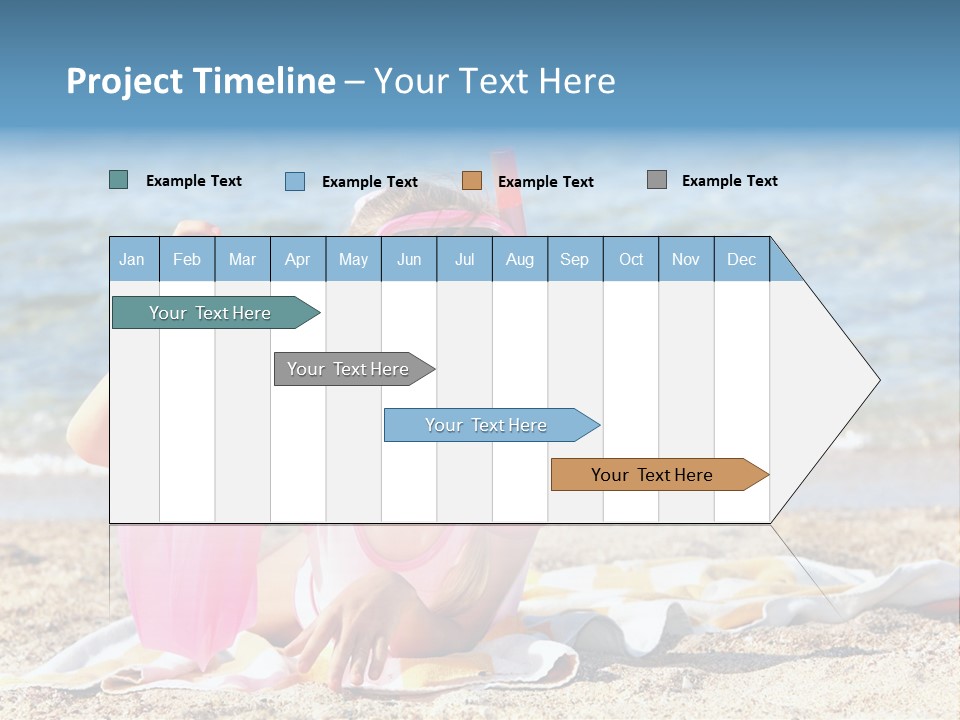 Project Timeline – Your Text Here

Example Text
Example Text
Example Text
Example Text

| Jan | Feb | Mar | Apr | May | Jun | Jul | Aug | Sep | Oct | Nov | Dec |
|---|---|---|---|---|---|---|---|---|---|---|---|

Your Text Here
Your Text Here
Your Text Here
Your Text Here